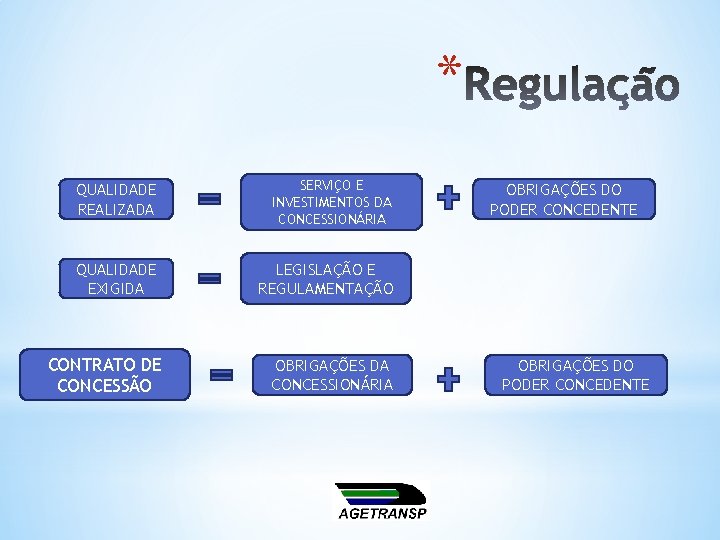 *Regulação

QUALIDADE REALIZADA = SERVIÇO E INVESTIMENTOS DA CONCESSIONÁRIA + OBRIGAÇÕES DO PODER CONCEDENTE

QUALIDADE EXIGIDA = LEGISLAÇÃO E REGULAMENTAÇÃO

CONTRATO DE CONCESSÃO = OBRIGAÇÕES DA CONCESSIONÁRIA + OBRIGAÇÕES DO PODER CONCEDENTE

AGETRANSP